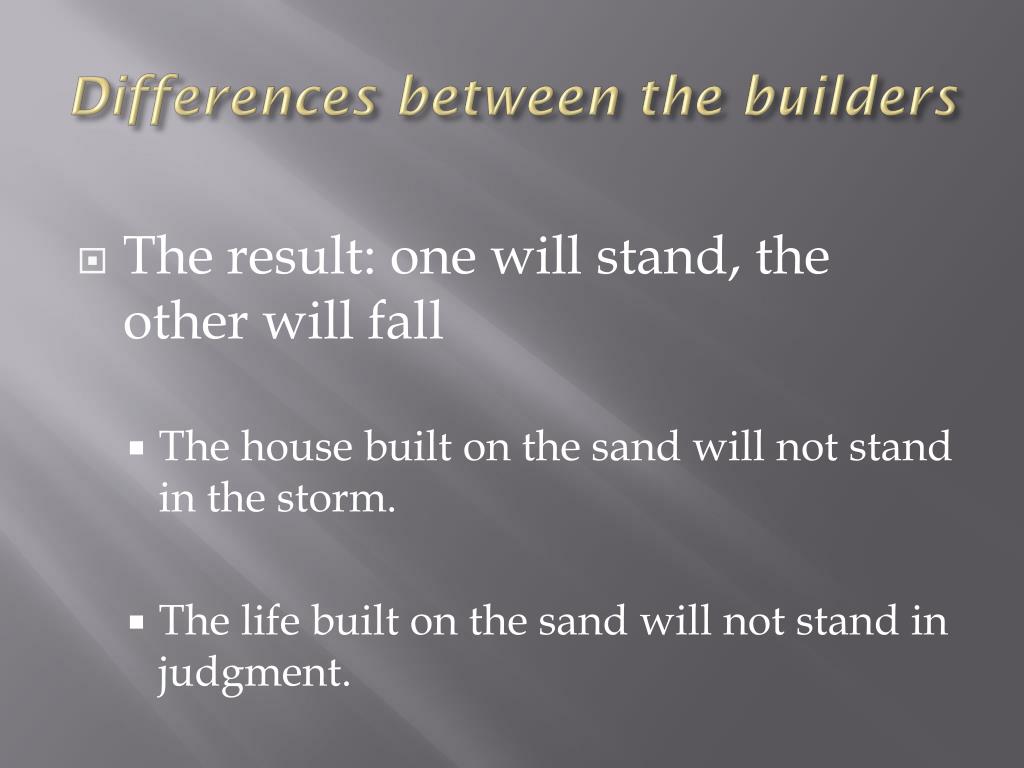 Differences between the builders

The result: one will stand, the other will fall

The house built on the sand will not stand in the storm.

The life built on the sand will not stand in judgment.